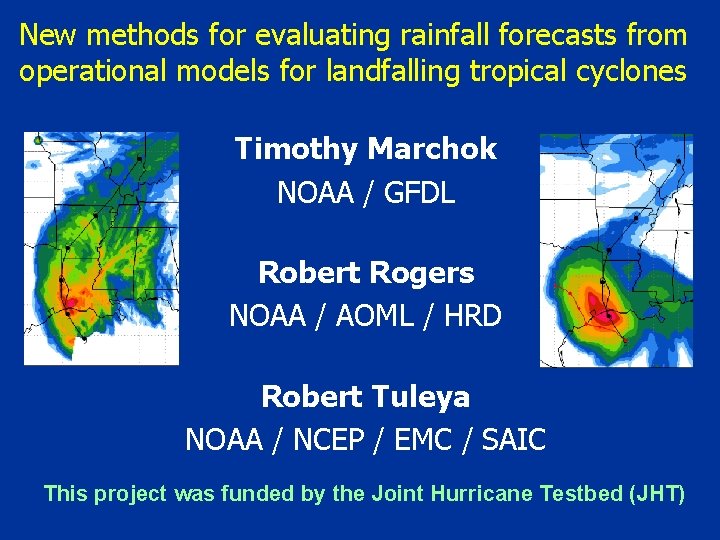 New methods for evaluating rainfall forecasts from operational models for landfalling tropical cyclones

Timothy Marchok
NOAA / GFDL

Robert Rogers
NOAA / AOML / HRD

Robert Tuleya
NOAA / NCEP / EMC / SAIC

This project was funded by the Joint Hurricane Testbed (JHT)